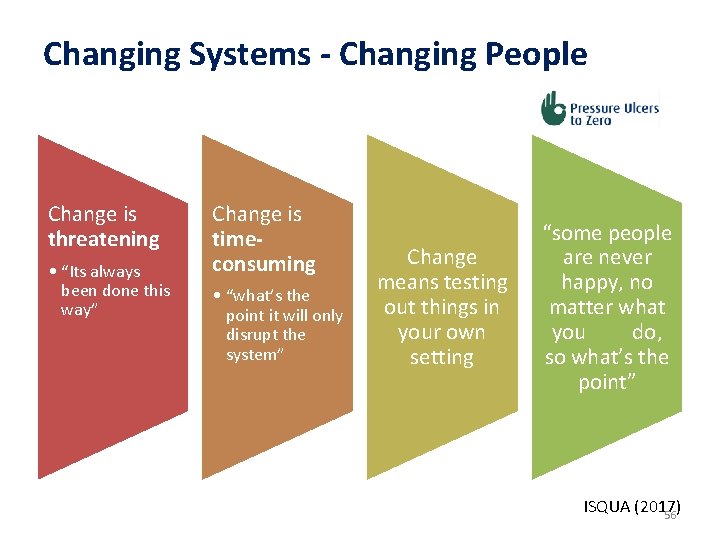 Changing Systems - Changing People

Pressure Ulcers to Zero

Change is **threatening**

• "Its always been done this way"

Change is **time-consuming**

• "what's the point it will only disrupt the system"

Change means testing out things in your own setting

"some people are never happy, no matter what you do, so what's the point"

ISQUA (2017)

56